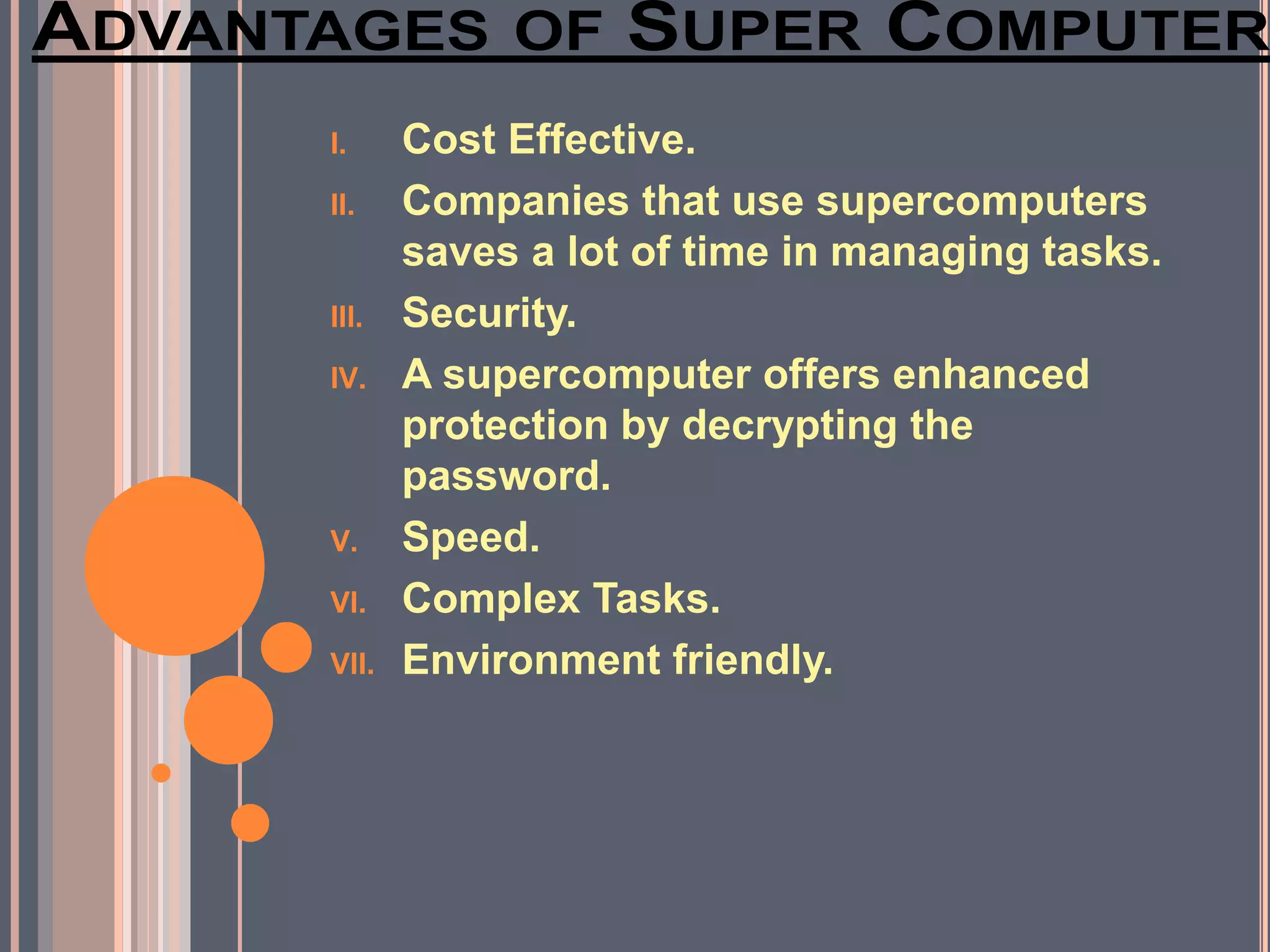 ADVANTAGES OF SUPER COMPUTER

I. Cost Effective.
II. Companies that use supercomputers saves a lot of time in managing tasks.
III. Security.
IV. A supercomputer offers enhanced protection by decrypting the password.
V. Speed.
VI. Complex Tasks.
VII. Environment friendly.